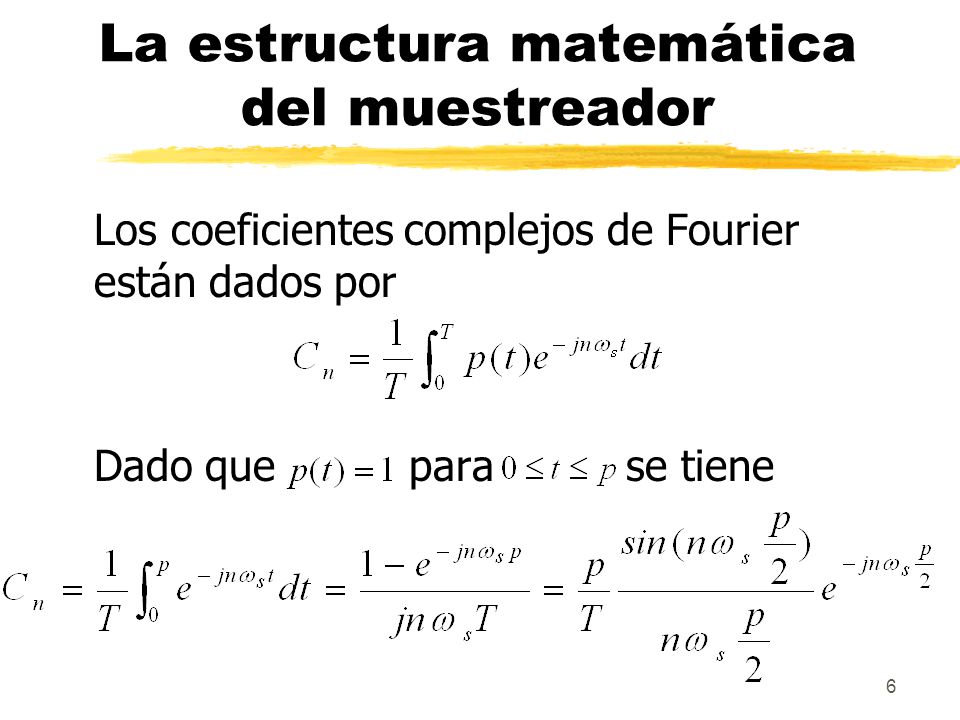 La estructura matemática del muestreador

Los coeficientes complejos de Fourier están dados por

$C_n = \frac{1}{T}\int_0^T p(t)e^{-jn\omega_s t}dt$

Dado que $p(t)=1$ para $0 \le t \le p$ se tiene

$C_n = \frac{1}{T}\int_0^p e^{-jn\omega_s t}dt = \frac{1-e^{-jn\omega_s p}}{jn\omega_s T} = \frac{p}{T}\frac{sin(n\omega_s \frac{p}{2})}{n\omega_s \frac{p}{2}}e^{-jn\omega_s \frac{p}{2}}$

6